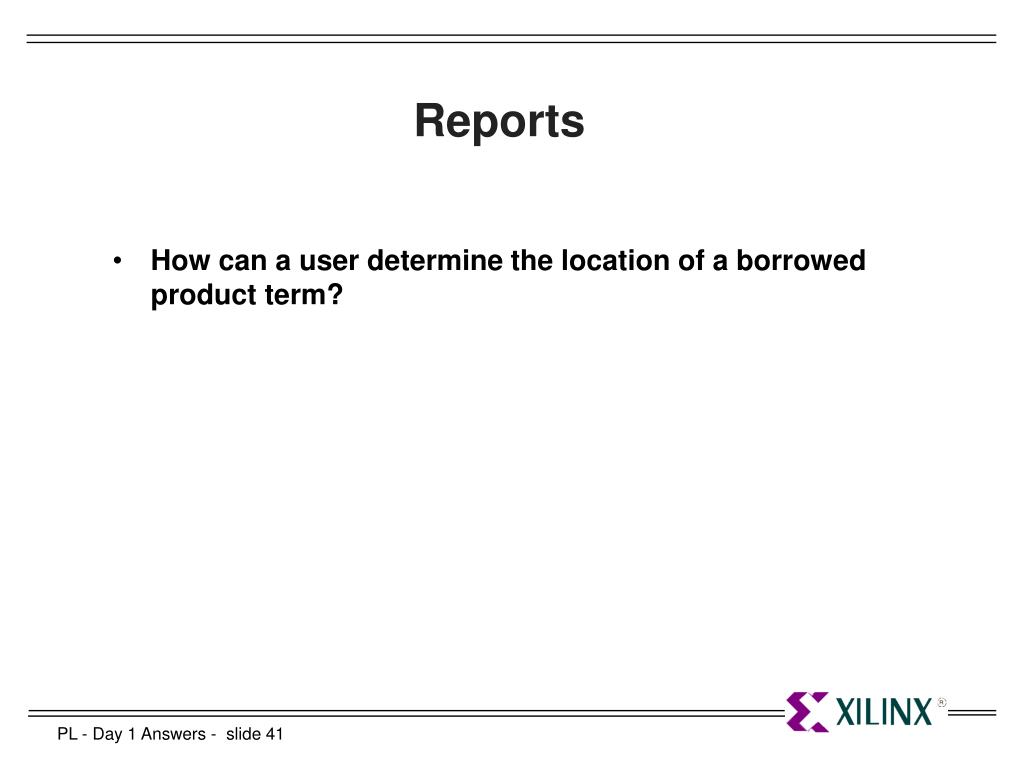 Reports

• How can a user determine the location of a borrowed product term?

XILINX®

PL - Day 1 Answers - slide 41